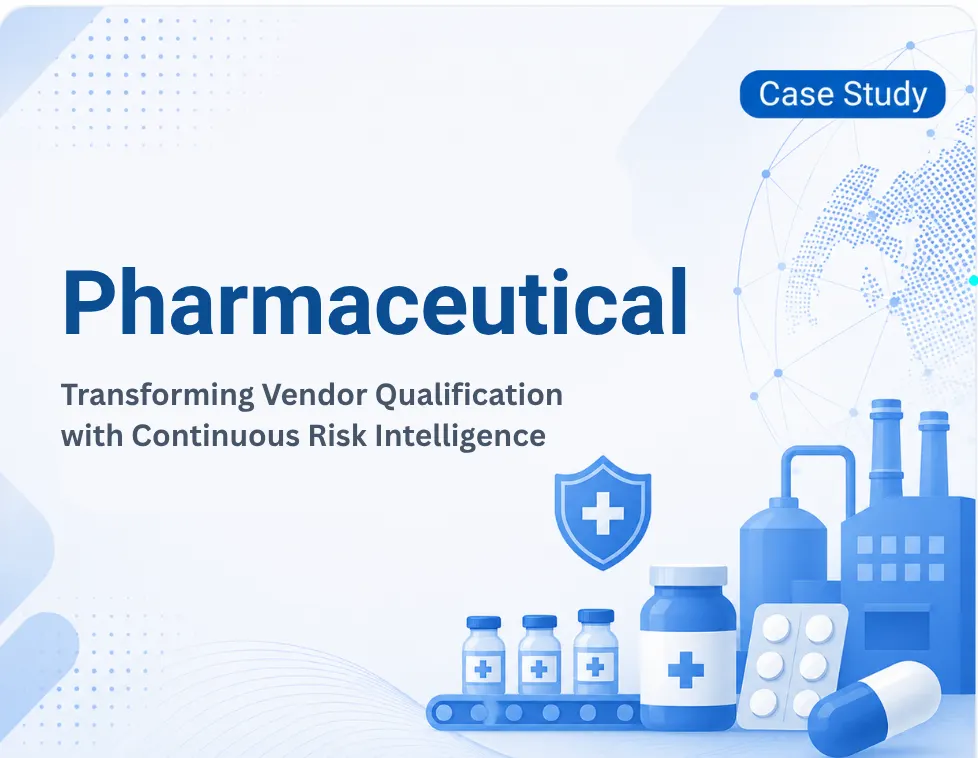 Case Study

Pharmaceutical

Transforming Vendor Qualification with Continuous Risk Intelligence